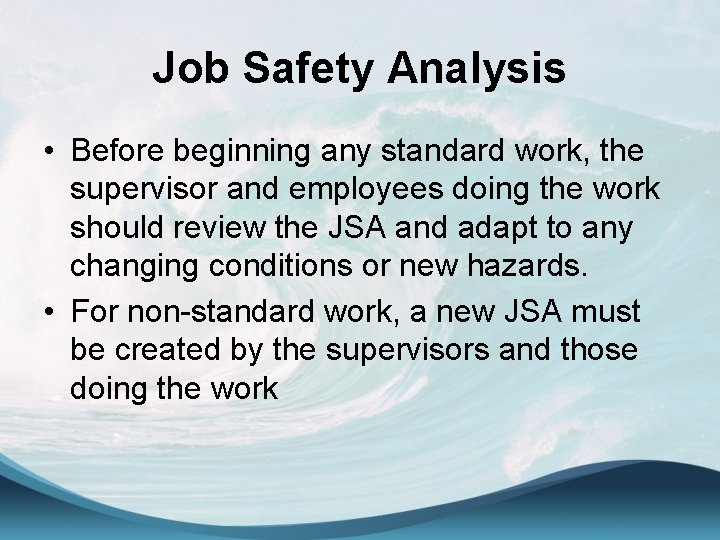 Job Safety Analysis

• Before beginning any standard work, the supervisor and employees doing the work should review the JSA and adapt to any changing conditions or new hazards.
• For non-standard work, a new JSA must be created by the supervisors and those doing the work